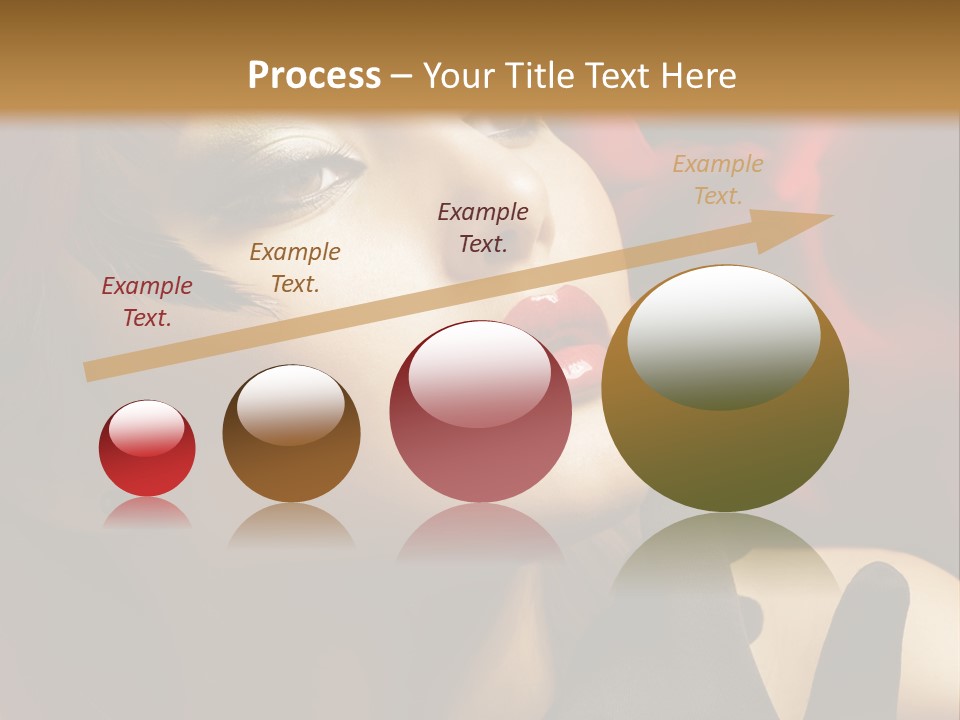 Process – Your Title Text Here

Example Text.

Example Text.

Example Text.

Example Text.